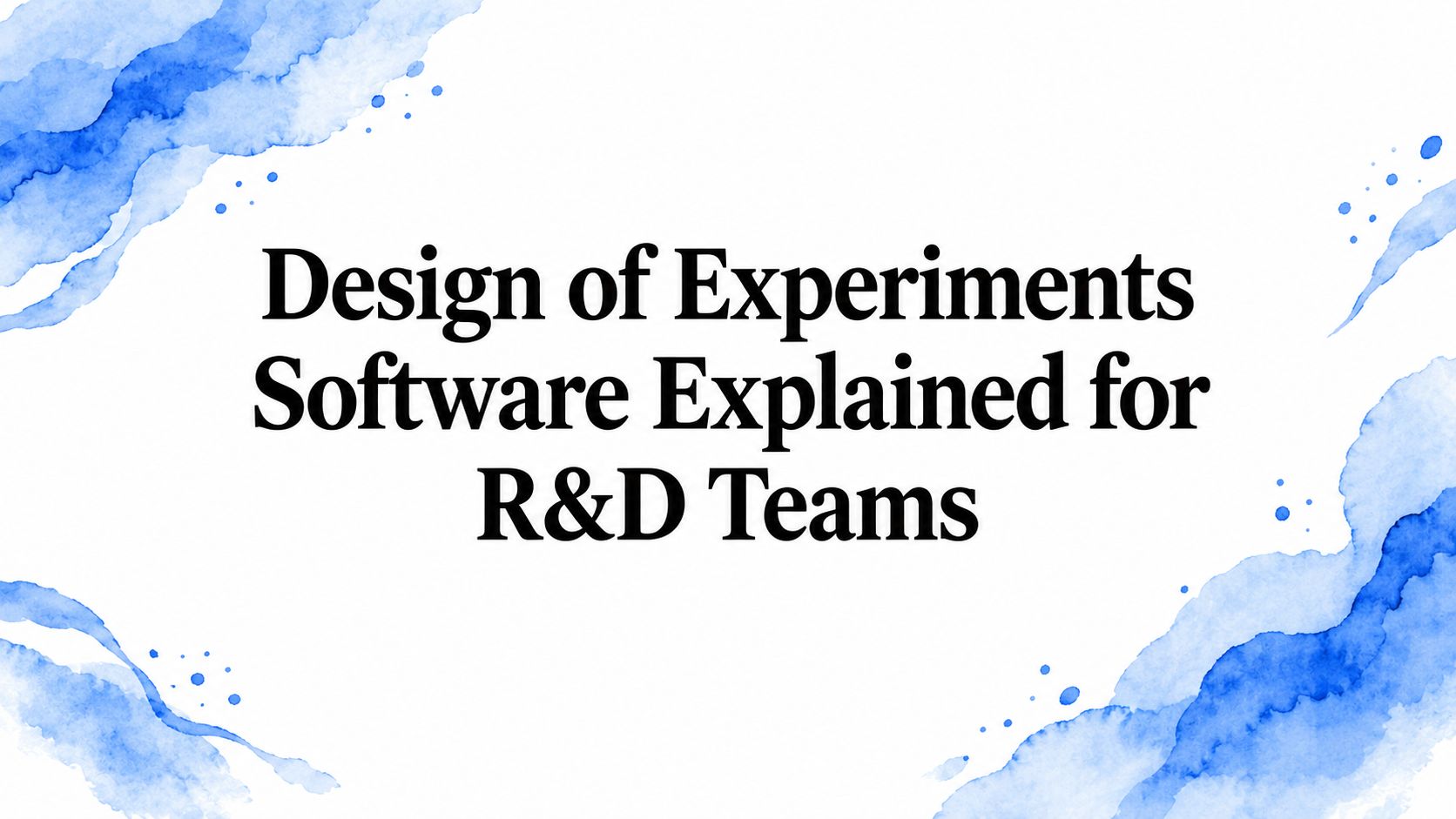 Design of Experiments Software Explained for R&D Teams